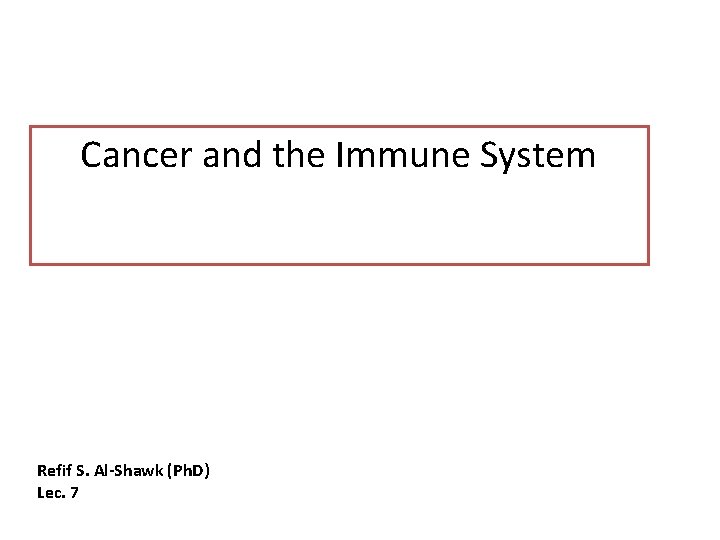 Cancer and the Immune System

Refif S. Al-Shawk (PhD)
Lec. 7